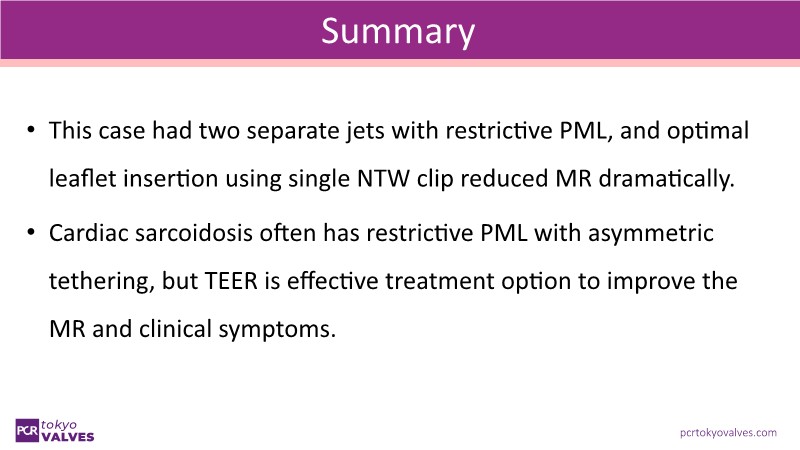 Summary

• This case had two separate jets with restrictive PML, and optimal leaflet insertion using single NTW clip reduced MR dramatically.

• Cardiac sarcoidosis often has restrictive PML with asymmetric tethering, but TEER is effective treatment option to improve the MR and clinical symptoms.

PCR tokyo VALVES

pcrtokyovalves.com